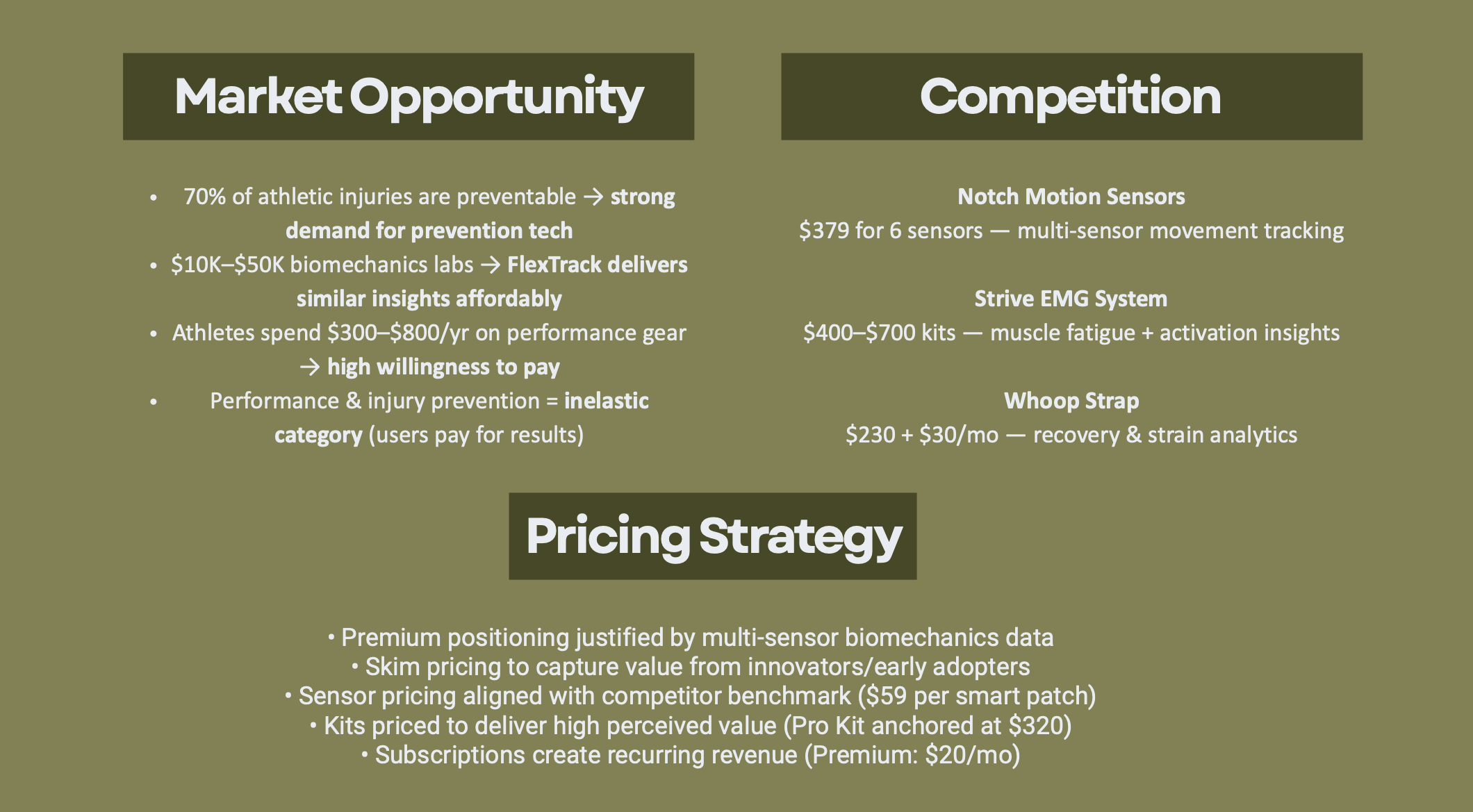 Market Opportunity

• 70% of athletic injuries are preventable → strong demand for prevention tech
• \$10K–\$50K biomechanics labs → FlexTrack delivers similar insights affordably
• Athletes spend \$300–\$800/yr on performance gear → high willingness to pay
• Performance & injury prevention = inelastic category (users pay for results)

Competition

Notch Motion Sensors
\$379 for 6 sensors — multi-sensor movement tracking

Strive EMG System
\$400–\$700 kits — muscle fatigue + activation insights

Whoop Strap
\$230 + \$30/mo — recovery & strain analytics

Pricing Strategy

• Premium positioning justified by multi-sensor biomechanics data
• Skim pricing to capture value from innovators/early adopters
• Sensor pricing aligned with competitor benchmark (\$59 per smart patch)
• Kits priced to deliver high perceived value (Pro Kit anchored at \$320)
• Subscriptions create recurring revenue (Premium: \$20/mo)